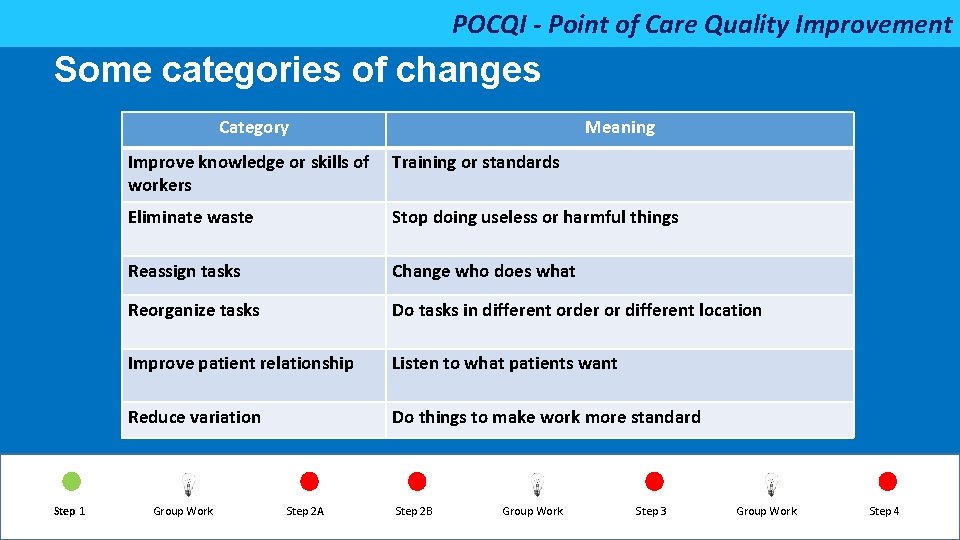 POCQI - Point of Care Quality Improvement

Some categories of changes

| Category | Meaning |
|---|---|
| Improve knowledge or skills of workers | Training or standards |
| Eliminate waste | Stop doing useless or harmful things |
| Reassign tasks | Change who does what |
| Reorganize tasks | Do tasks in different order or different location |
| Improve patient relationship | Listen to what patients want |
| Reduce variation | Do things to make work more standard |

Step 1 Group Work Step 2A Step 2B Group Work Step 3 Group Work Step 4